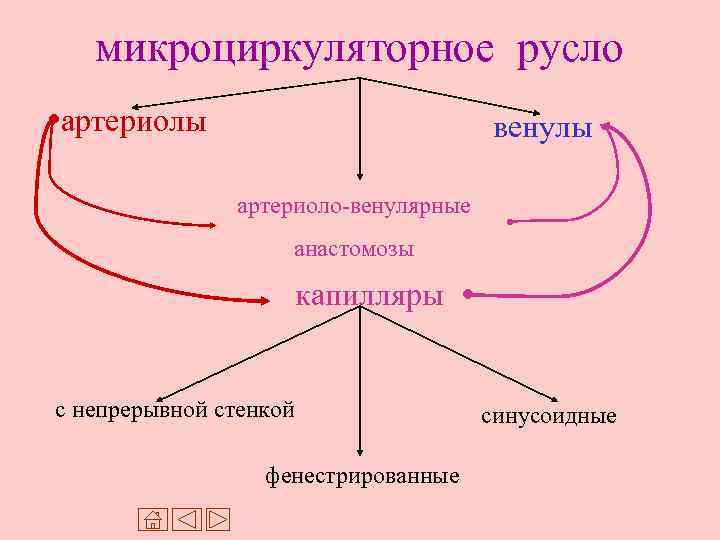 микроциркуляторное русло

артериолы

венулы

артериоло-венулярные анастомозы

капилляры

с непрерывной стенкой

синусоидные

фенестрированные